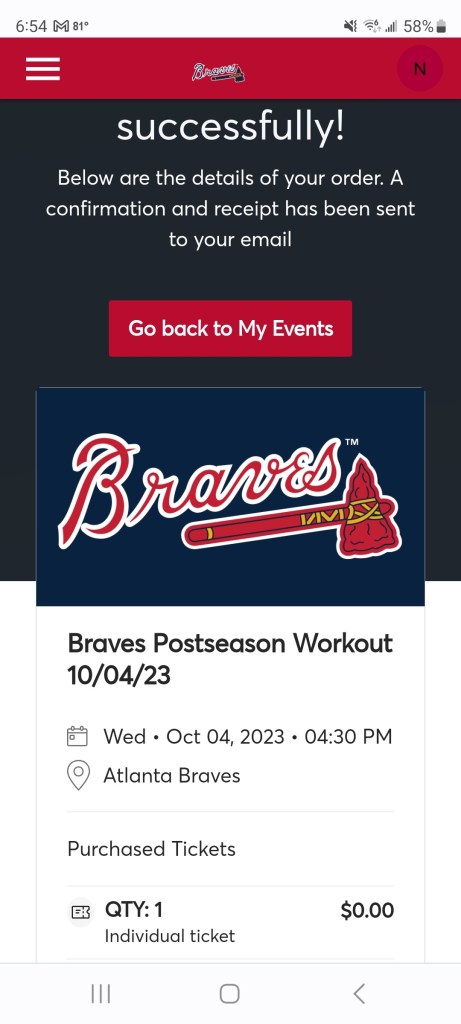 6:54 81° 58%

Braves

N

successfully!

Below are the details of your order. A confirmation and receipt has been sent to your email

Go back to My Events

Braves™

Braves Postseason Workout 10/04/23

Wed • Oct 04, 2023 • 04:30 PM

Atlanta Braves

Purchased Tickets

QTY: 1 $0.00

Individual ticket